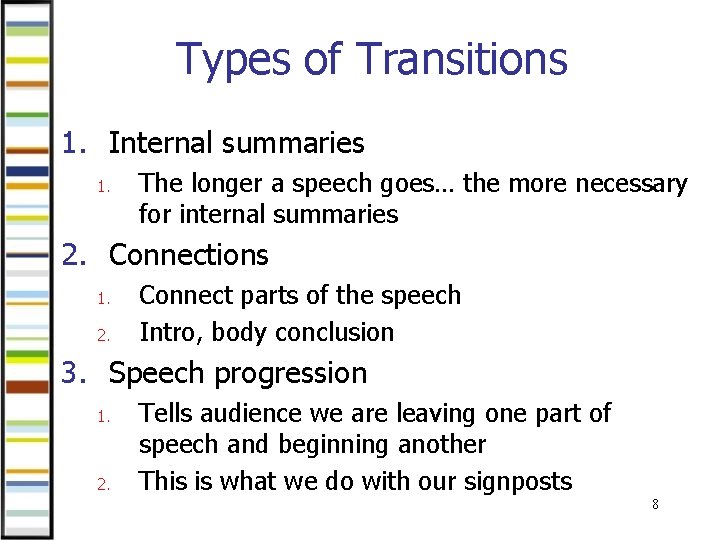 Types of Transitions

1. Internal summaries
   1. The longer a speech goes… the more necessary for internal summaries
2. Connections
   1. Connect parts of the speech
   2. Intro, body conclusion
3. Speech progression
   1. Tells audience we are leaving one part of speech and beginning another
   2. This is what we do with our signposts

8